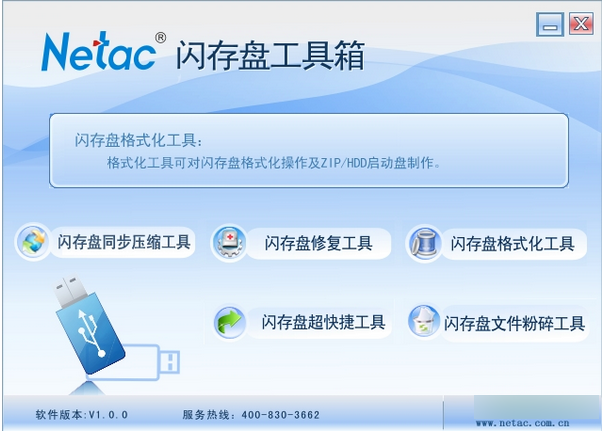 Netac® 闪存盘工具箱

闪存盘格式化工具:
格式化工具可对闪存盘格式化操作及ZIP/HDD启动盘制作。

闪存盘同步压缩工具

闪存盘修复工具

闪存盘格式化工具

闪存盘超快捷工具

闪存盘文件粉碎工具

软件版本:V1.0.0

服务热线:400-830-3662

www.netac.com.cn